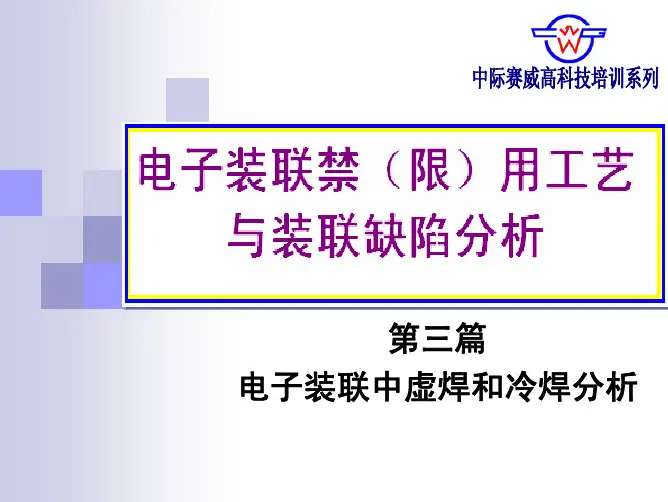 W

中际赛威高科技培训系列

电子装联禁（限）用工艺与装联缺陷分析

第三篇
电子装联中虚焊和冷焊分析